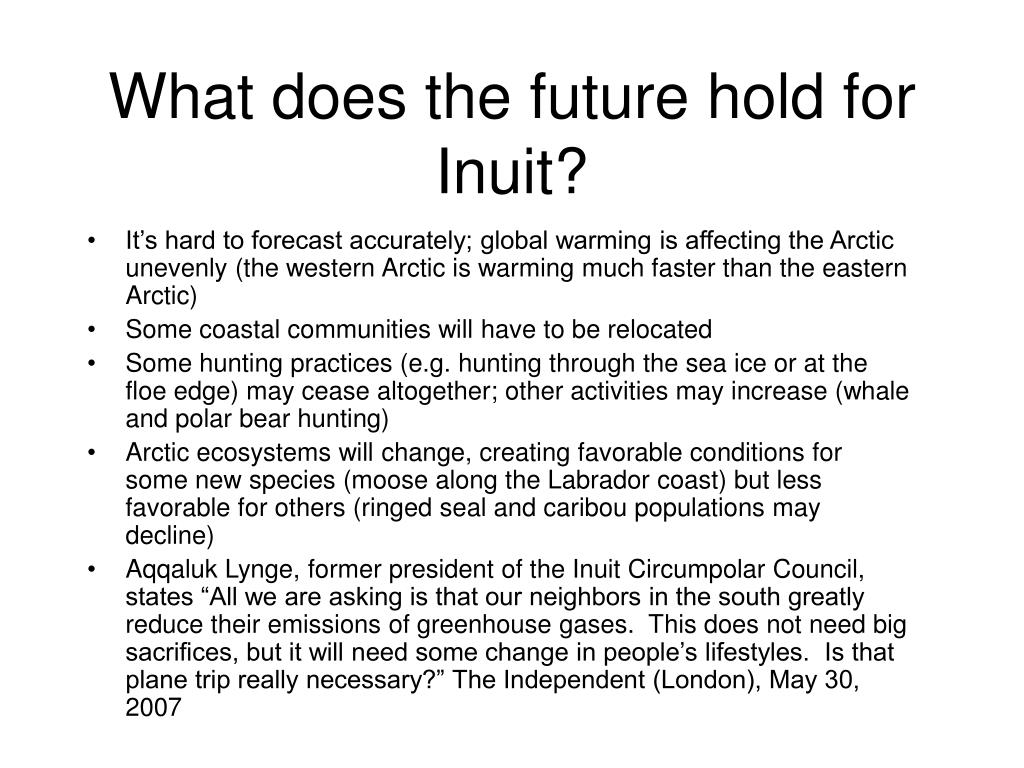 What does the future hold for Inuit?

• It’s hard to forecast accurately; global warming is affecting the Arctic unevenly (the western Arctic is warming much faster than the eastern Arctic)
• Some coastal communities will have to be relocated
• Some hunting practices (e.g. hunting through the sea ice or at the floe edge) may cease altogether; other activities may increase (whale and polar bear hunting)
• Arctic ecosystems will change, creating favorable conditions for some new species (moose along the Labrador coast) but less favorable for others (ringed seal and caribou populations may decline)
• Aqqaluk Lynge, former president of the Inuit Circumpolar Council, states “All we are asking is that our neighbors in the south greatly reduce their emissions of greenhouse gases. This does not need big sacrifices, but it will need some change in people’s lifestyles. Is that plane trip really necessary?” The Independent (London), May 30, 2007